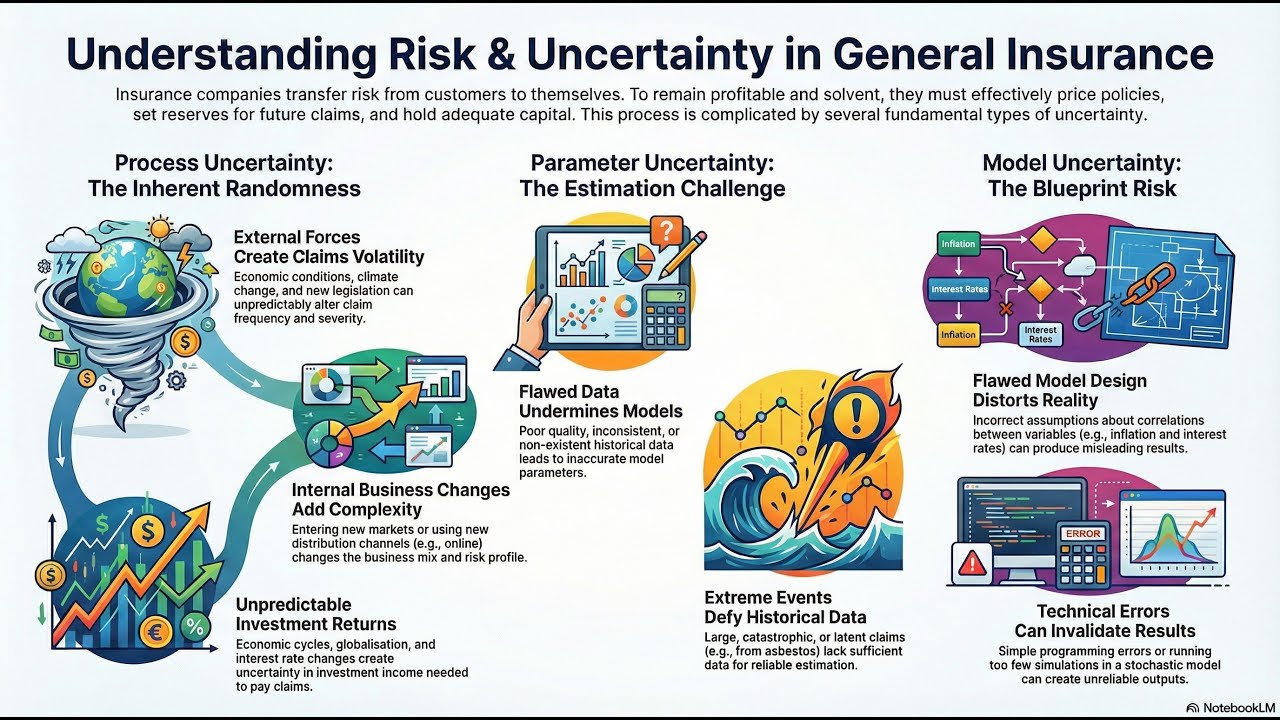 Understanding Risk & Uncertainty in General Insurance

Insurance companies transfer risk from customers to themselves. To remain profitable and solvent, they must effectively price policies, set reserves for future claims, and hold adequate capital. This process is complicated by several fundamental types of uncertainty.

Process Uncertainty: The Inherent Randomness

External Forces Create Claims Volatility
Economic conditions, climate change, and new legislation can unpredictably alter claim frequency and severity.

Internal Business Changes Add Complexity
Entering new markets or using new distribution channels (e.g., online) changes the business mix and risk profile.

Unpredictable Investment Returns
Economic cycles, globalisation, and interest rate changes create uncertainty in investment income needed to pay claims.

Parameter Uncertainty: The Estimation Challenge

Flawed Data Undermines Models
Poor quality, inconsistent, or non-existent historical data leads to inaccurate model parameters.

Extreme Events Defy Historical Data
Large, catastrophic, or latent claims (e.g., from asbestos) lack sufficient data for reliable estimation.

Model Uncertainty: The Blueprint Risk

Inflation
Interest Rates
Inflation
Interest Rates

Flawed Model Design Distorts Reality
Incorrect assumptions about correlations between variables (e.g., inflation and interest rates) can produce misleading results.

ERROR

Technical Errors Can Invalidate Results
Simple programming errors or running too few simulations in a stochastic model can create unreliable outputs.

NotebookLM